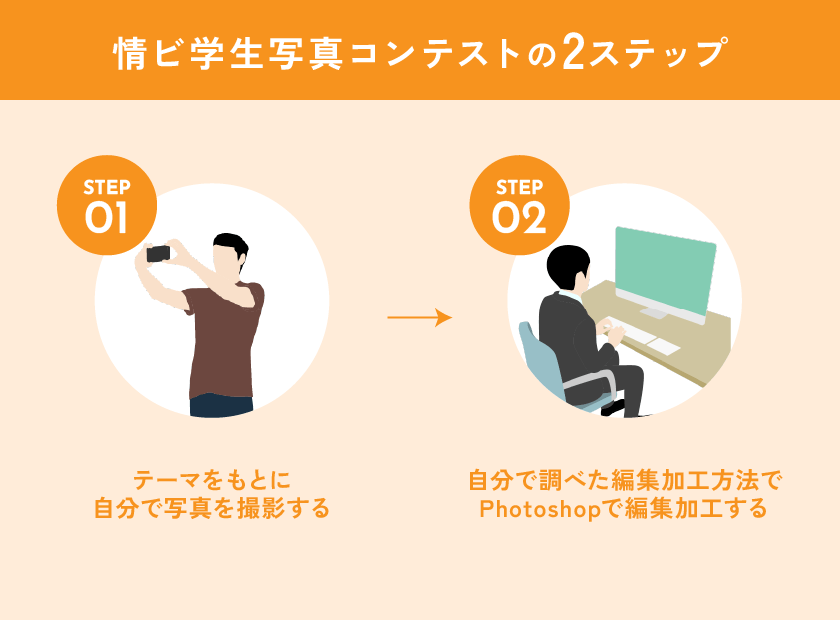 情ビ学生写真コンテストの2ステップ

STEP 01

STEP 02

テーマをもとに
自分で写真を撮影する

自分で調べた編集加工方法で
Photoshopで編集加工する